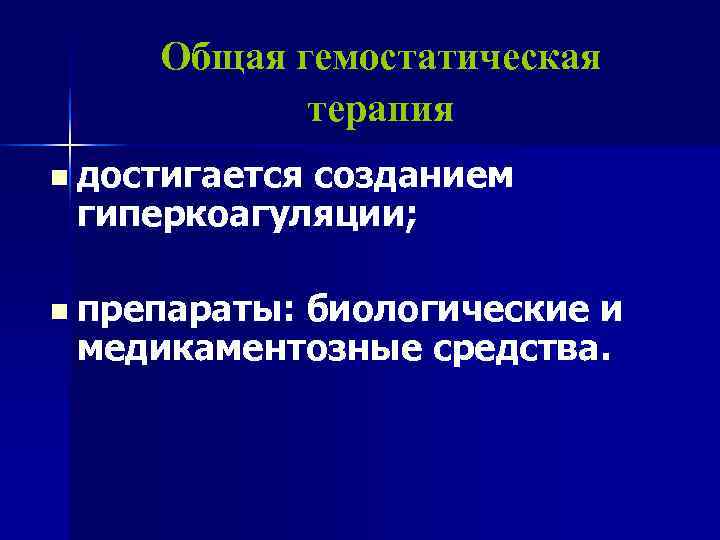 Общая гемостатическая терапия

- достигается созданием гиперкоагуляции;
- препараты: биологические и медикаментозные средства.